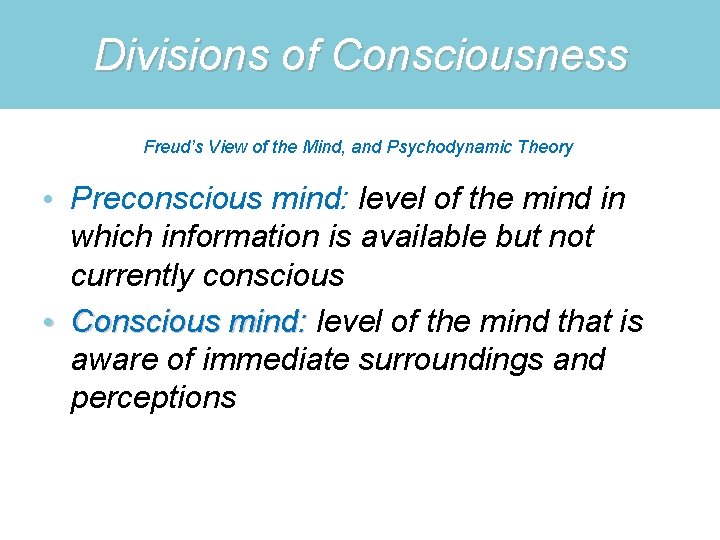 Divisions of Consciousness

Freud's View of the Mind, and Psychodynamic Theory

• Preconscious mind: level of the mind in which information is available but not currently conscious
• Conscious mind: level of the mind that is aware of immediate surroundings and perceptions